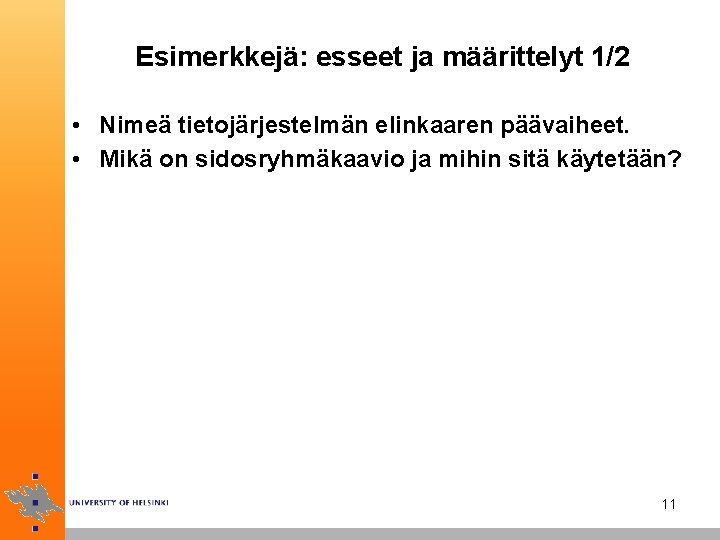 Esimerkkejä: esseet ja määrittelyt 1/2

• Nimeä tietojärjestelmän elinkaaren päävaiheet.
• Mikä on sidosryhmäkaavio ja mihin sitä käytetään?

UNIVERSITY OF HELSINKI

11